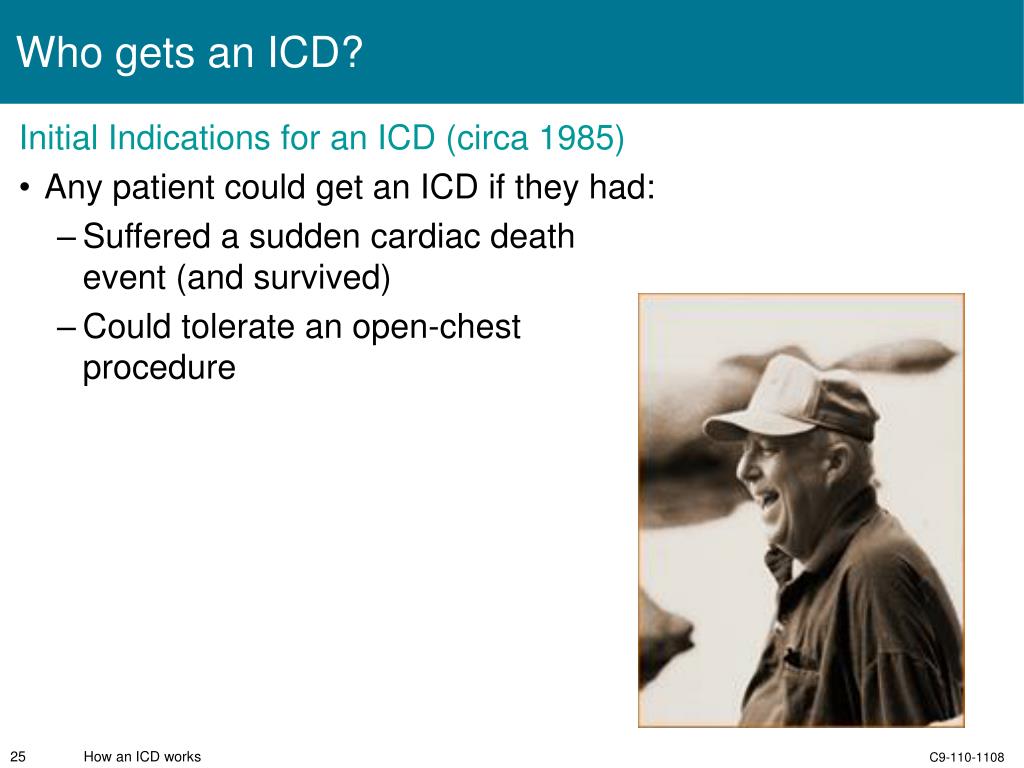 Who gets an ICD?

Initial Indications for an ICD (circa 1985)

• Any patient could get an ICD if they had:
– Suffered a sudden cardiac death event (and survived)
– Could tolerate an open-chest procedure

25 How an ICD works C9-110-1108